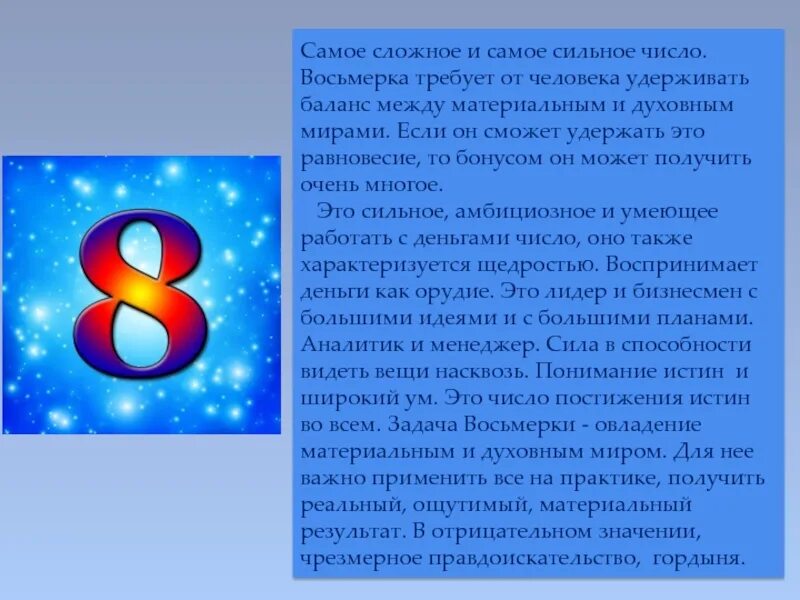 8

Самое сложное и самое сильное число. Восьмерка требует от человека удерживать баланс между материальным и духовным мирами. Если он сможет удержать это равновесие, то бонусом он может получить очень многое.

Это сильное, амбициозное и умеющее работать с деньгами число, оно также характеризуется щедростью. Воспринимает деньги как орудие. Это лидер и бизнесмен с большими идеями и с большими планами. Аналитик и менеджер. Сила в способности видеть вещи насквозь. Понимание истин и широкий ум. Это число постижения истин во всем. Задача Восьмерки - овладение материальным и духовным миром. Для нее важно применить все на практике, получить реальный, ощутимый, материальный результат. В отрицательном значении, чрезмерное правдоискательство, гордыня.